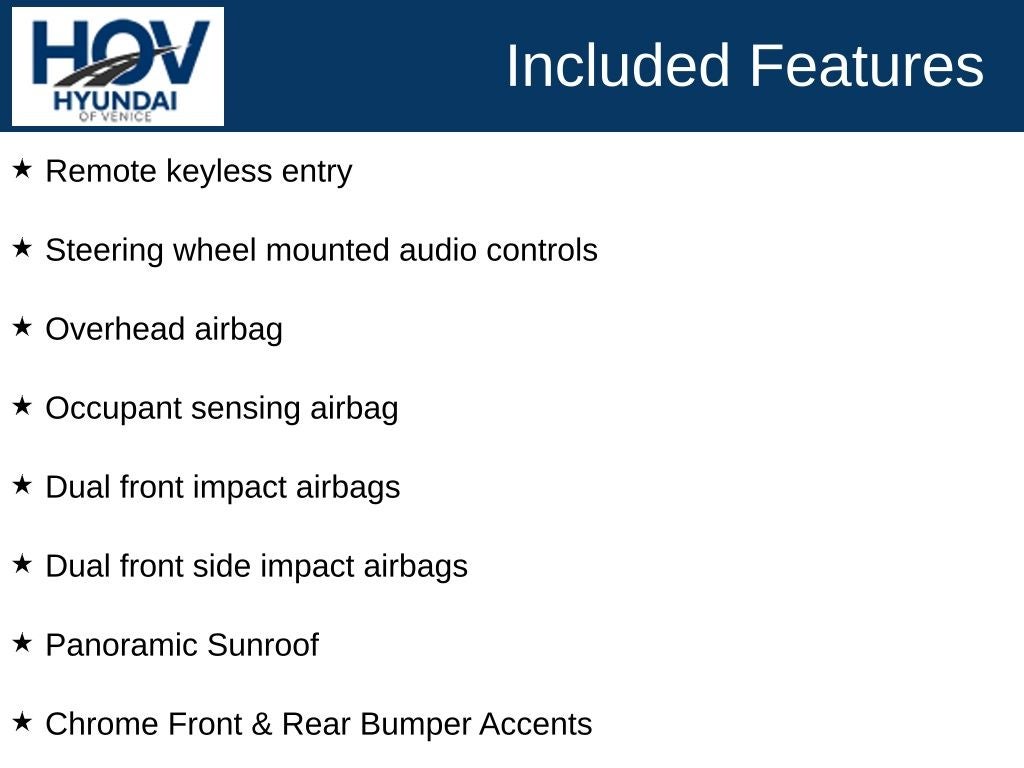 HOV
HYUNDAI
OF VENICE

Included Features

★ Remote keyless entry

★ Steering wheel mounted audio controls

★ Overhead airbag

★ Occupant sensing airbag

★ Dual front impact airbags

★ Dual front side impact airbags

★ Panoramic Sunroof

★ Chrome Front & Rear Bumper Accents